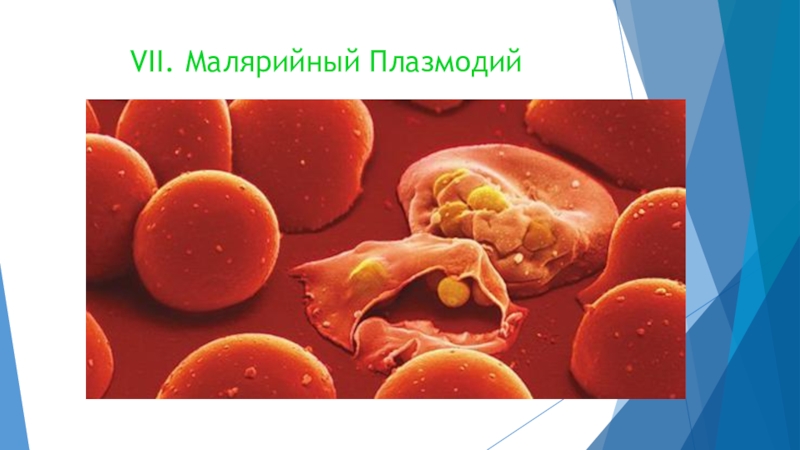 VII. Малярийный Плазмодий